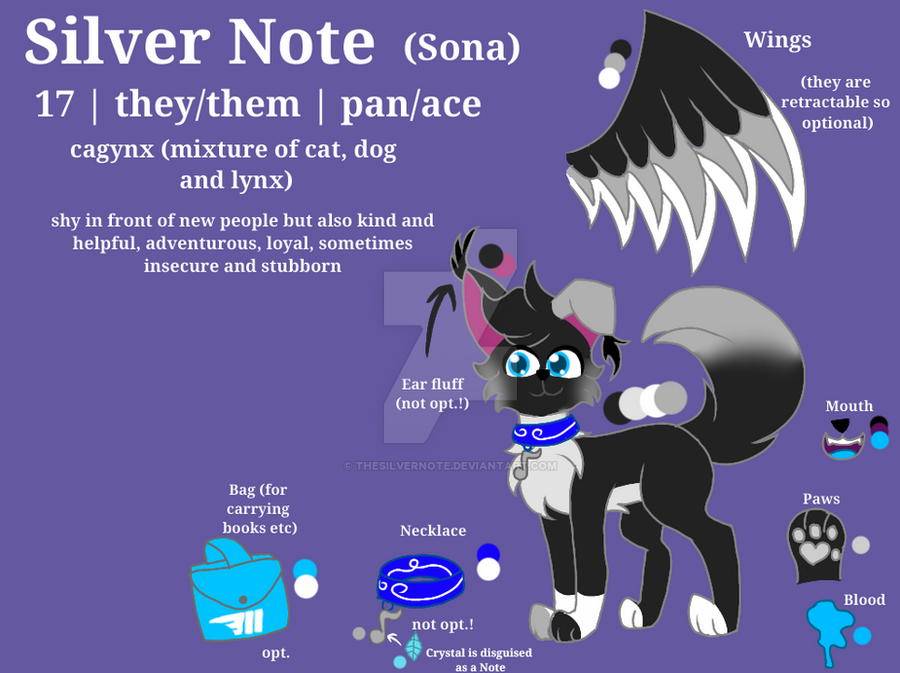 Silver Note (Sona)

17 | they/them | pan/ace

cagynx (mixture of cat, dog and lynx)

shy in front of new people but also kind and helpful, adventurous, loyal, sometimes insecure and stubborn

Wings

(they are retractable so optional)

Ear fluff (not opt.!)

© THESILVERNOTE.DEVIANTART.COM

Mouth

Paws

Blood

Bag (for carrying books etc)

opt.

Necklace

not opt.!

Crystal is disguised as a Note